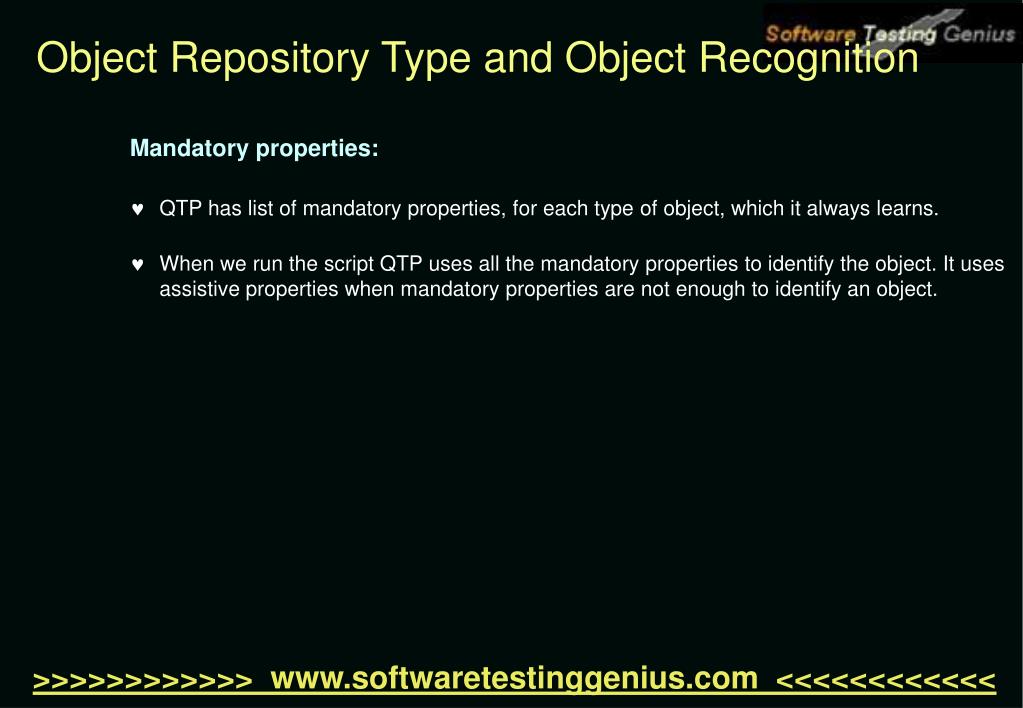 Software Testing Genius

Object Repository Type and Object Recognition

Mandatory properties:

♥ QTP has list of mandatory properties, for each type of object, which it always learns.

♥ When we run the script QTP uses all the mandatory properties to identify the object. It uses assistive properties when mandatory properties are not enough to identify an object.

>>>>>>>>>>>> www.softwaretestinggenius.com <<<<<<<<<<<<